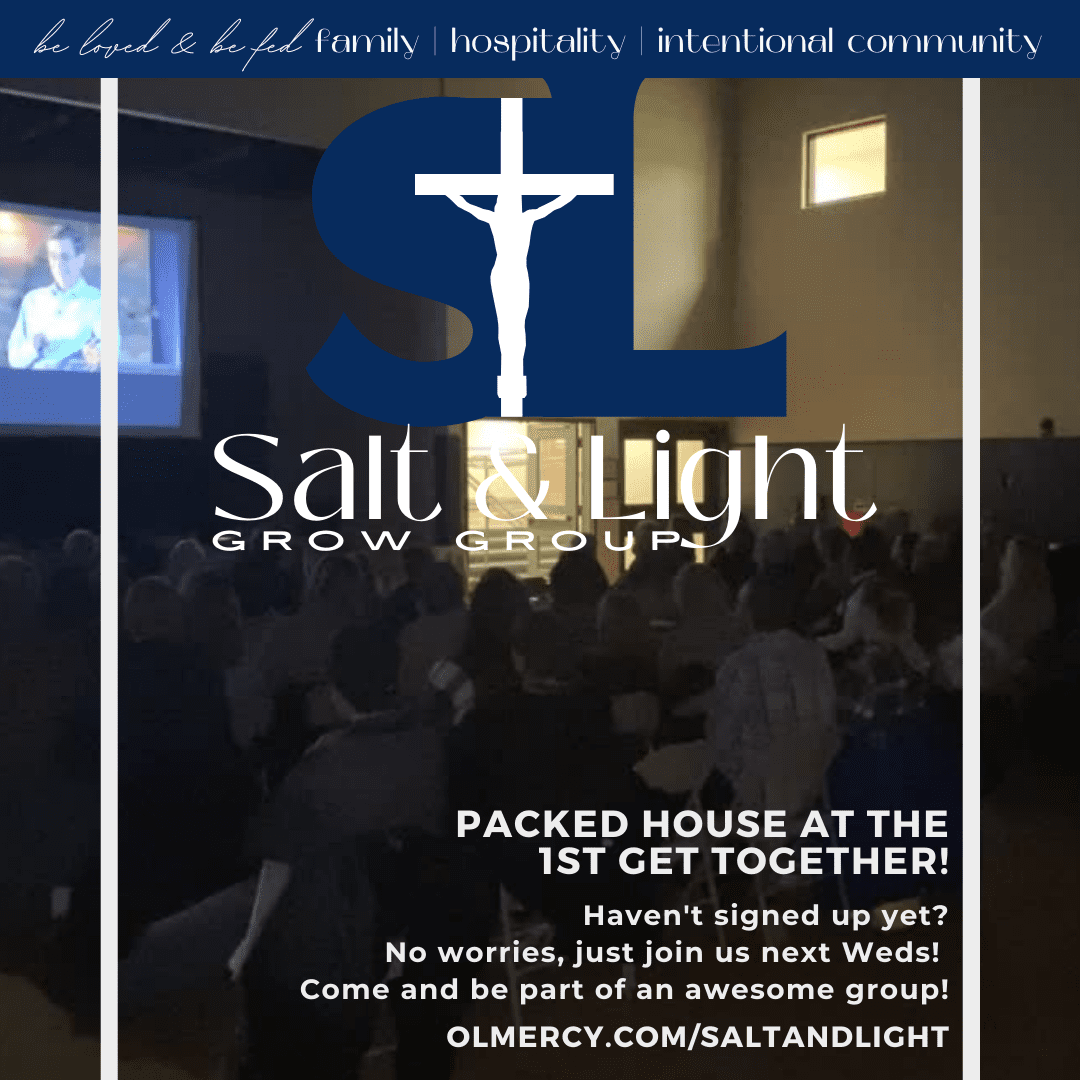 be loved & be fed family | hospitality | intentional community

SL

Salt & Light
GROW GROUP

PACKED HOUSE AT THE 1ST GET TOGETHER!

Haven't signed up yet?
No worries, just join us next Weds!
Come and be part of an awesome group!

OLMERCY.COM/SALTANDLIGHT